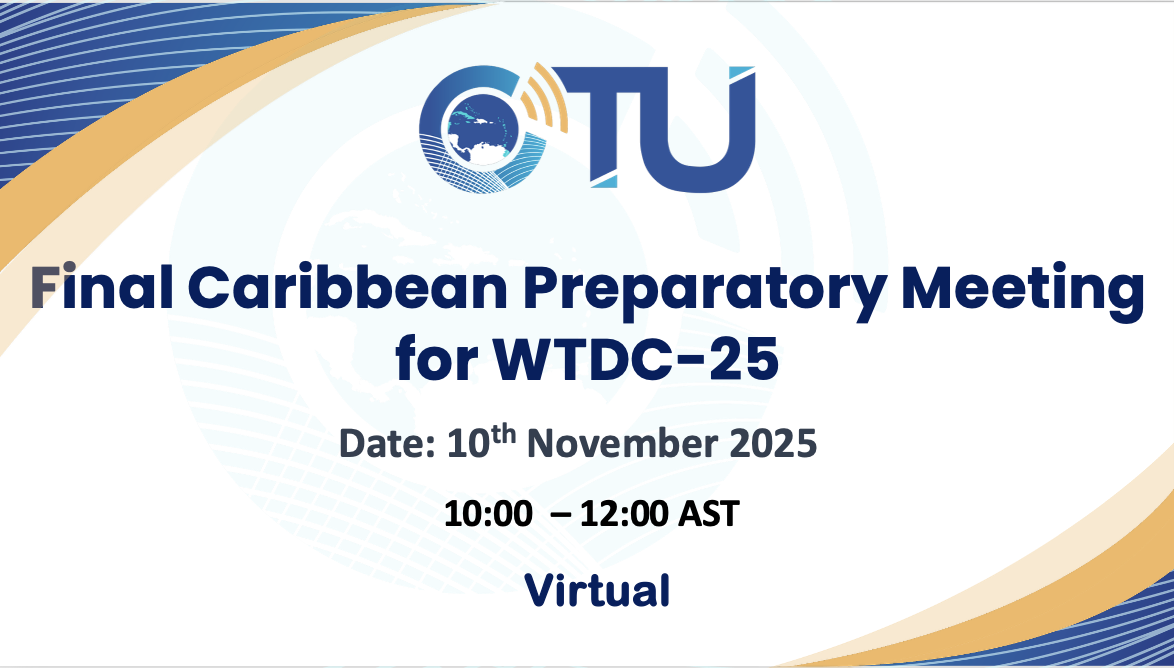 CTU

Final Caribbean Preparatory Meeting for WTDC-25

Date: 10th November 2025

10:00 – 12:00 AST

Virtual